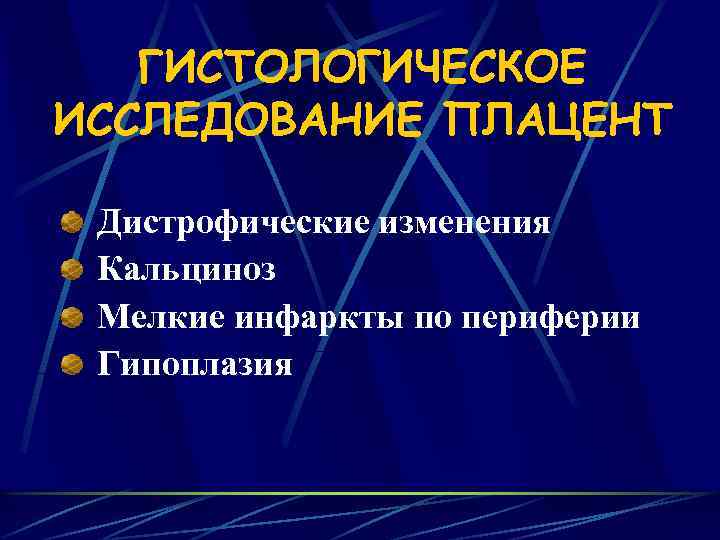 ГИСТОЛОГИЧЕСКОЕ ИССЛЕДОВАНИЕ ПЛАЦЕНТ

Дистрофические изменения
Кальциноз
Мелкие инфаркты по периферии
Гипоплазия